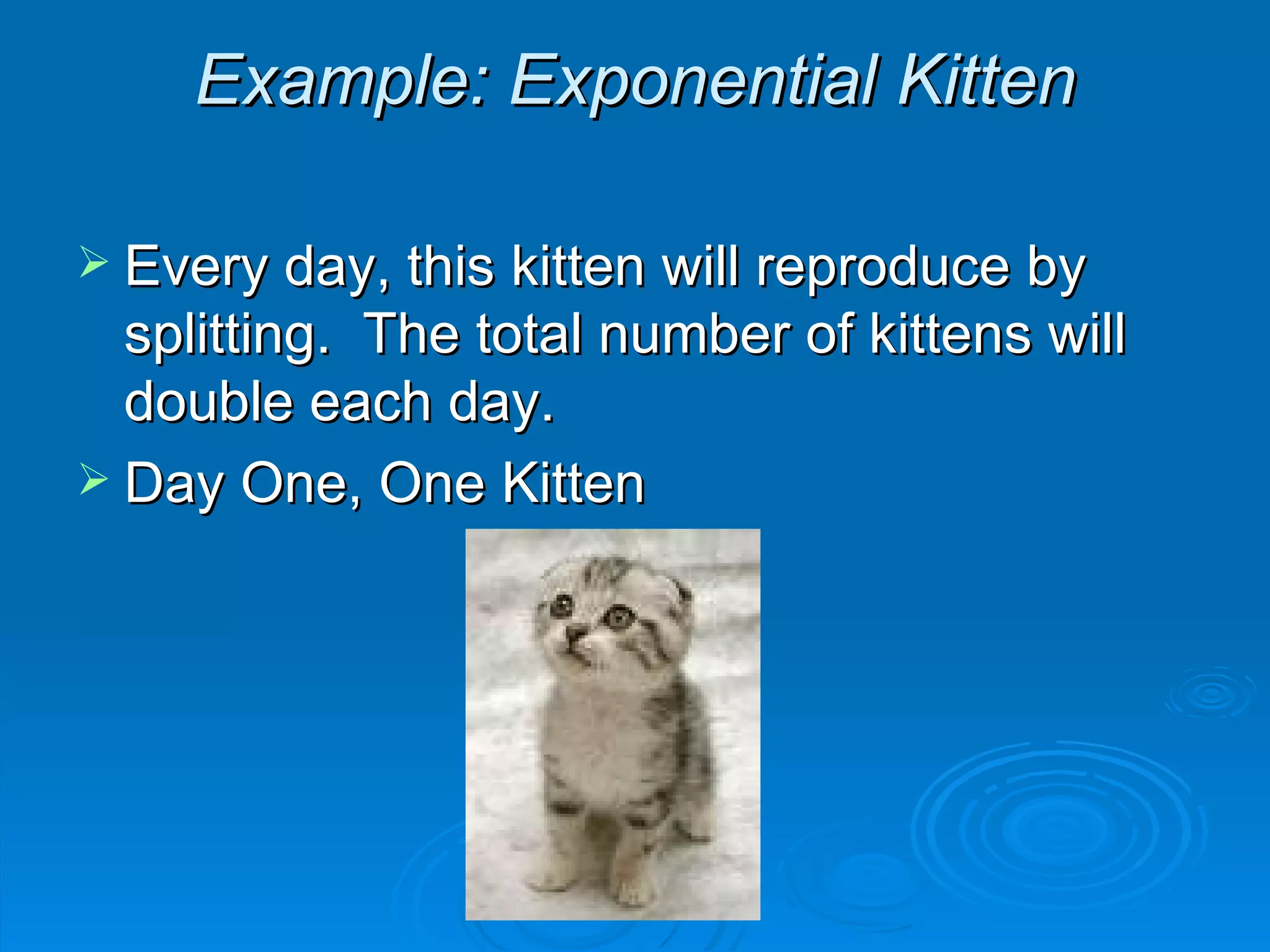 Example: Exponential Kitten

➢ Every day, this kitten will reproduce by splitting.  The total number of kittens will double each day.

➢ Day One, One Kitten